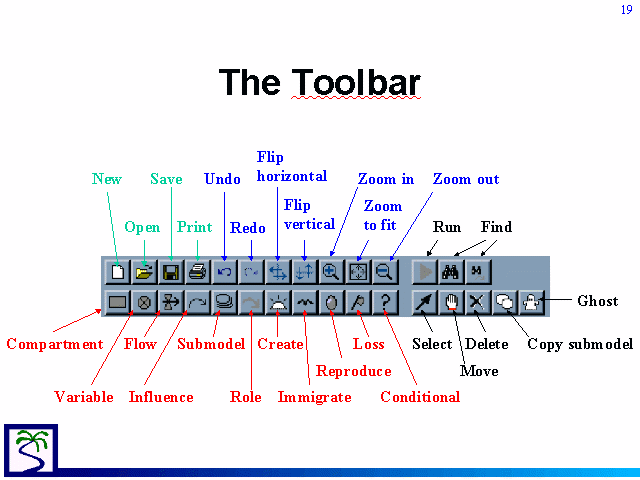 19

The Toolbar

New
Open
Save
Print
Undo
Redo
Flip horizontal
Flip vertical
Zoom in
Zoom to fit
Zoom out
Run
Find
Ghost

Compartment
Variable
Flow
Influence
Submodel
Role
Create
Immigrate
Reproduce
Loss
Conditional
Select
Move
Delete
Copy submodel